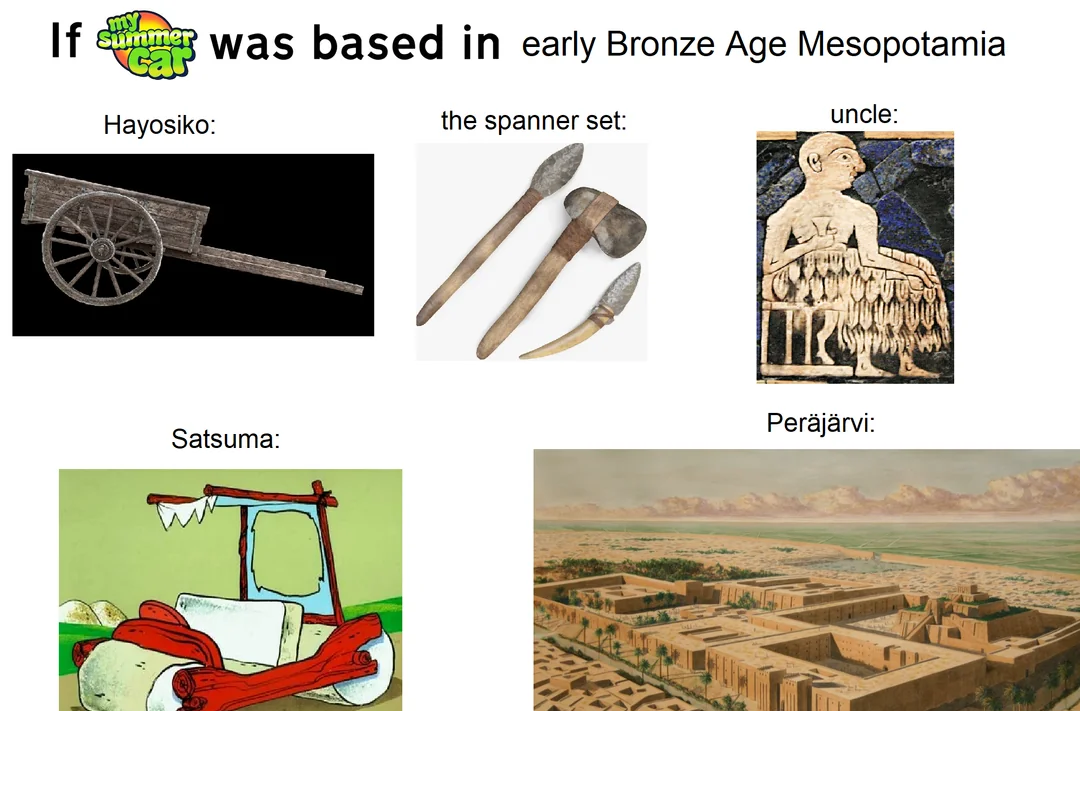 If my summer car was based in early Bronze Age Mesopotamia

Hayosiko:

the spanner set:

uncle:

Satsuma:

Peräjärvi: